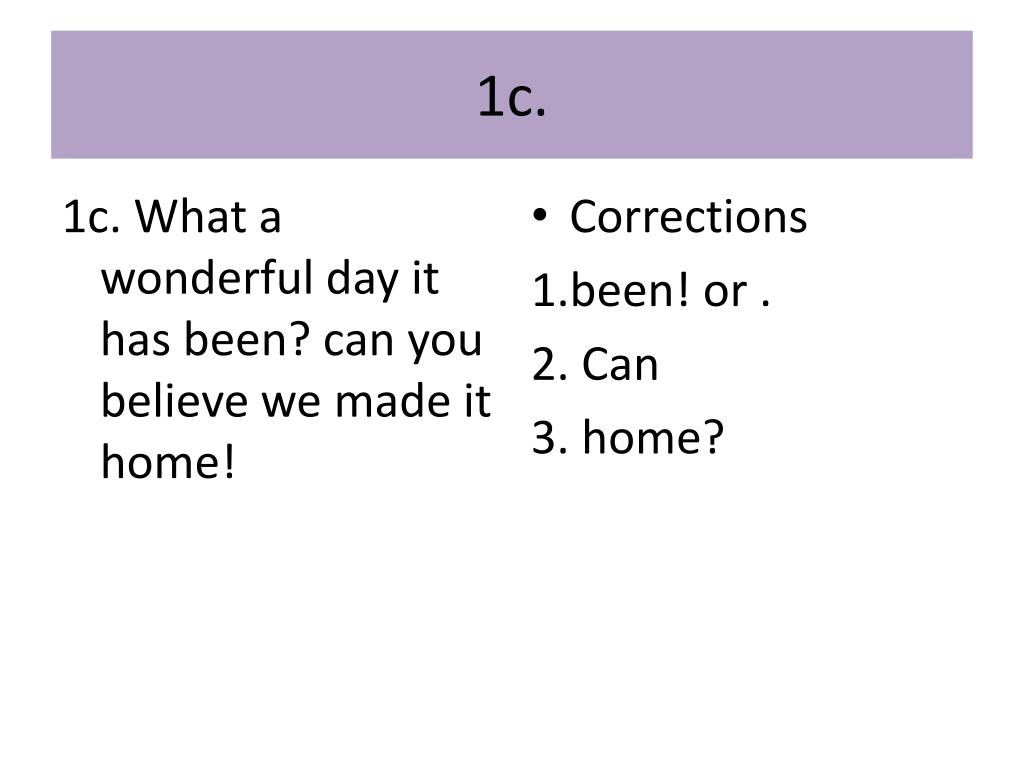 1c.

1c. What a wonderful day it has been? can you believe we made it home!

• Corrections

1.been! or .

2. Can

3. home?